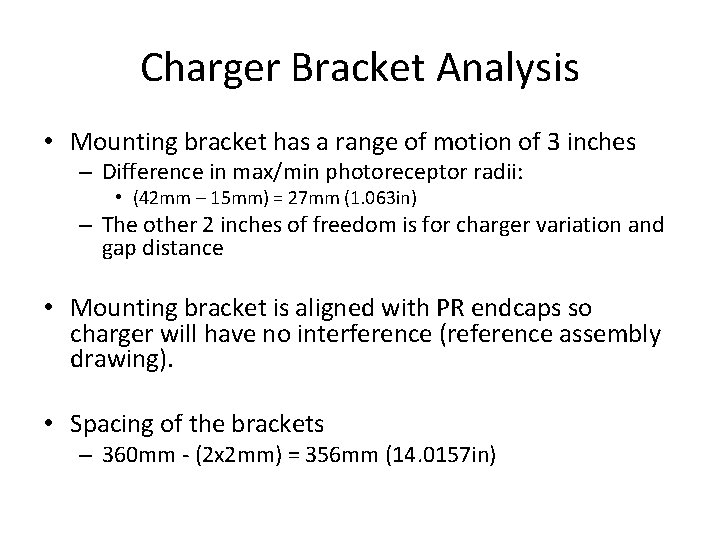 Charger Bracket Analysis

• Mounting bracket has a range of motion of 3 inches
– Difference in max/min photoreceptor radii:
• (42mm – 15mm) = 27mm (1.063in)
– The other 2 inches of freedom is for charger variation and gap distance

• Mounting bracket is aligned with PR endcaps so charger will have no interference (reference assembly drawing).

• Spacing of the brackets
– 360mm - (2x2mm) = 356mm (14.0157in)